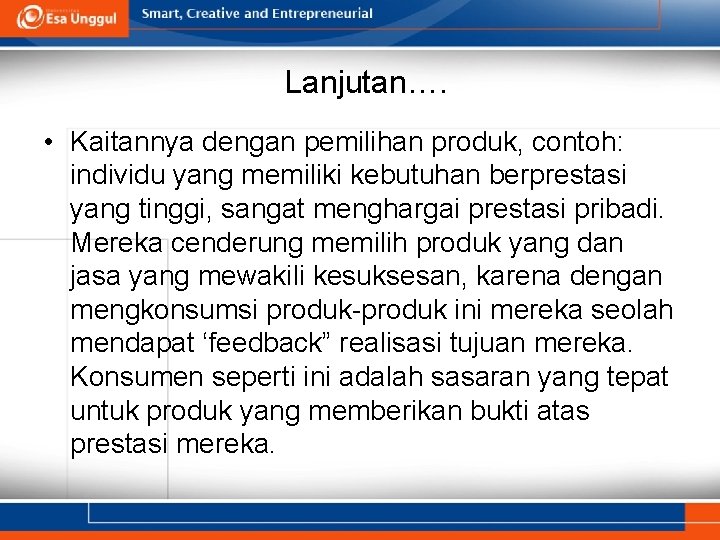 Esa Unggul

Smart, Creative and Entrepreneurial

Lanjutan….

• Kaitannya dengan pemilihan produk, contoh: individu yang memiliki kebutuhan berprestasi yang tinggi, sangat menghargai prestasi pribadi. Mereka cenderung memilih produk yang dan jasa yang mewakili kesuksesan, karena dengan mengkonsumsi produk-produk ini mereka seolah mendapat ‘feedback” realisasi tujuan mereka. Konsumen seperti ini adalah sasaran yang tepat untuk produk yang memberikan bukti atas prestasi mereka.